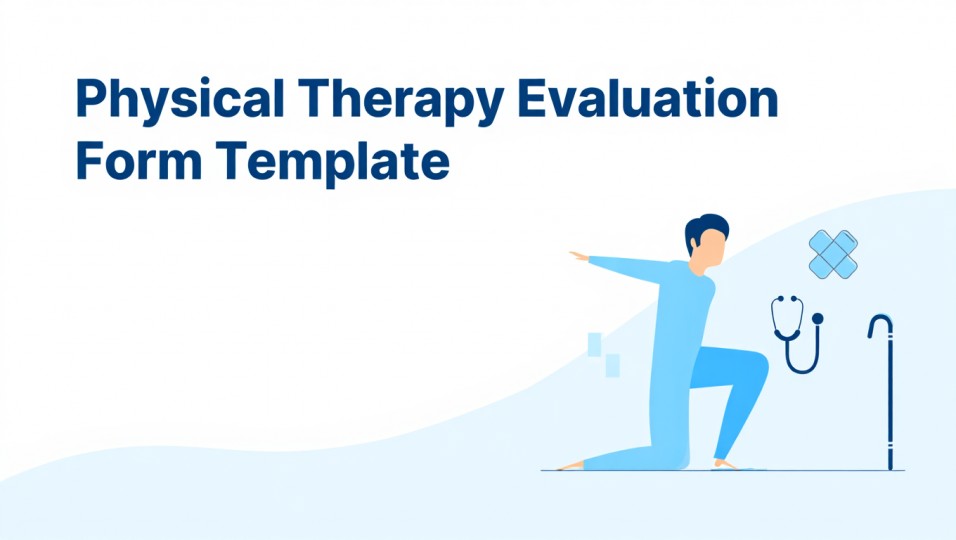 Physical Therapy Evaluation Form Template